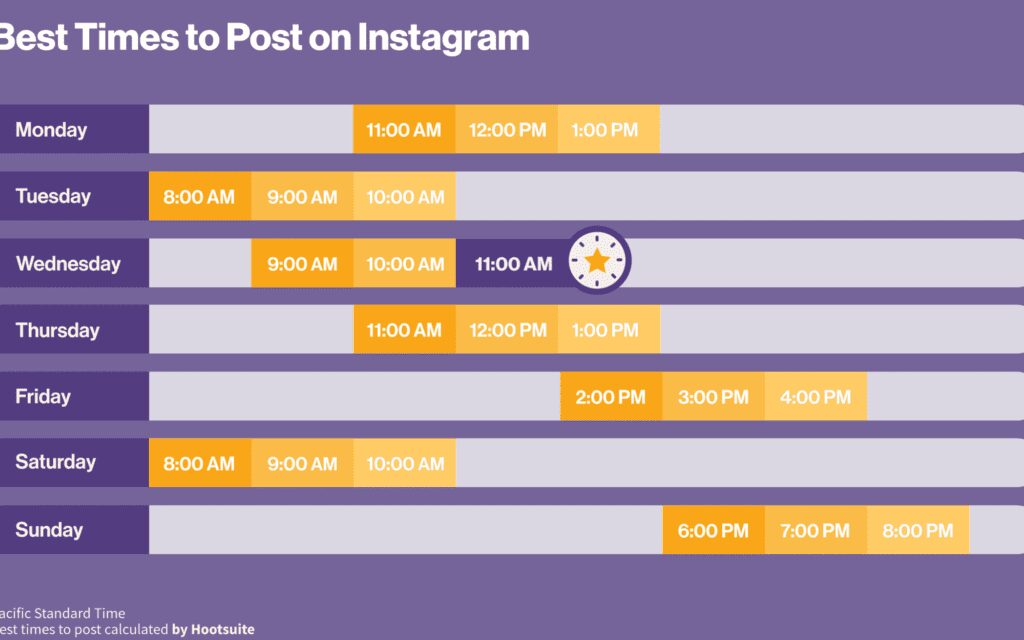 Best Times to Post on Instagram

Monday 11:00 AM 12:00 PM 1:00 PM

Tuesday 8:00 AM 9:00 AM 10:00 AM

Wednesday 9:00 AM 10:00 AM 11:00 AM

Thursday 11:00 AM 12:00 PM 1:00 PM

Friday 2:00 PM 3:00 PM 4:00 PM

Saturday 8:00 AM 9:00 AM 10:00 AM

Sunday 6:00 PM 7:00 PM 8:00 PM

acific Standard Time
est times to post calculated by Hootsuite